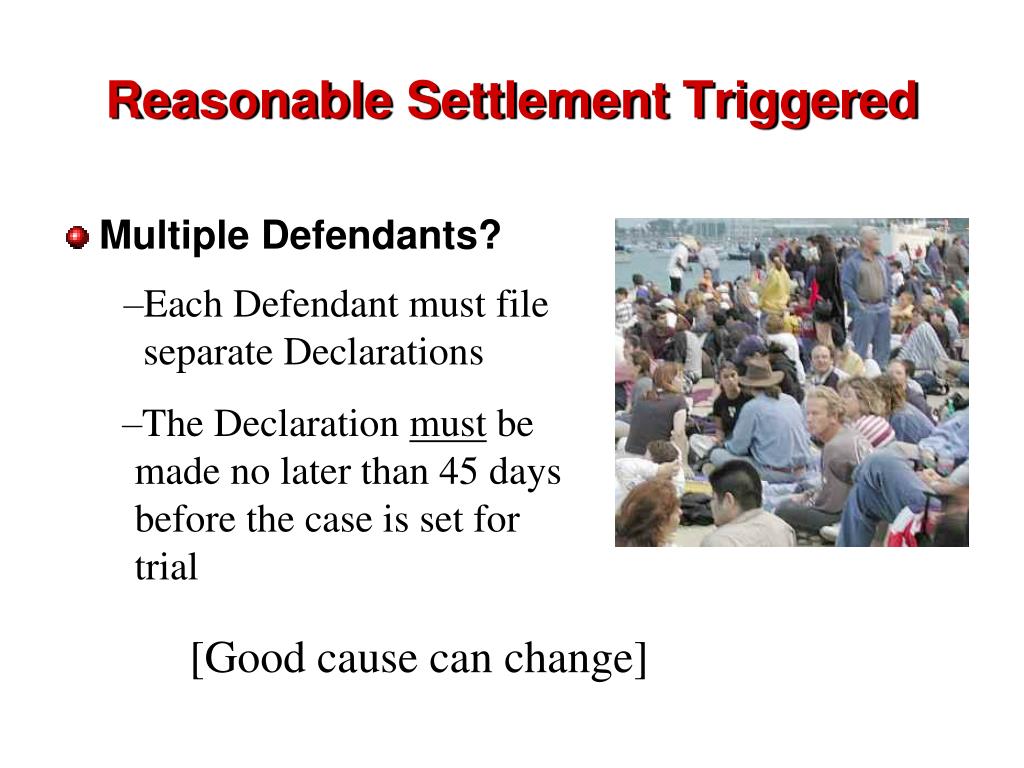 Reasonable Settlement Triggered

Multiple Defendants?

–Each Defendant must file separate Declarations

–The Declaration must be made no later than 45 days before the case is set for trial

[Good cause can change]